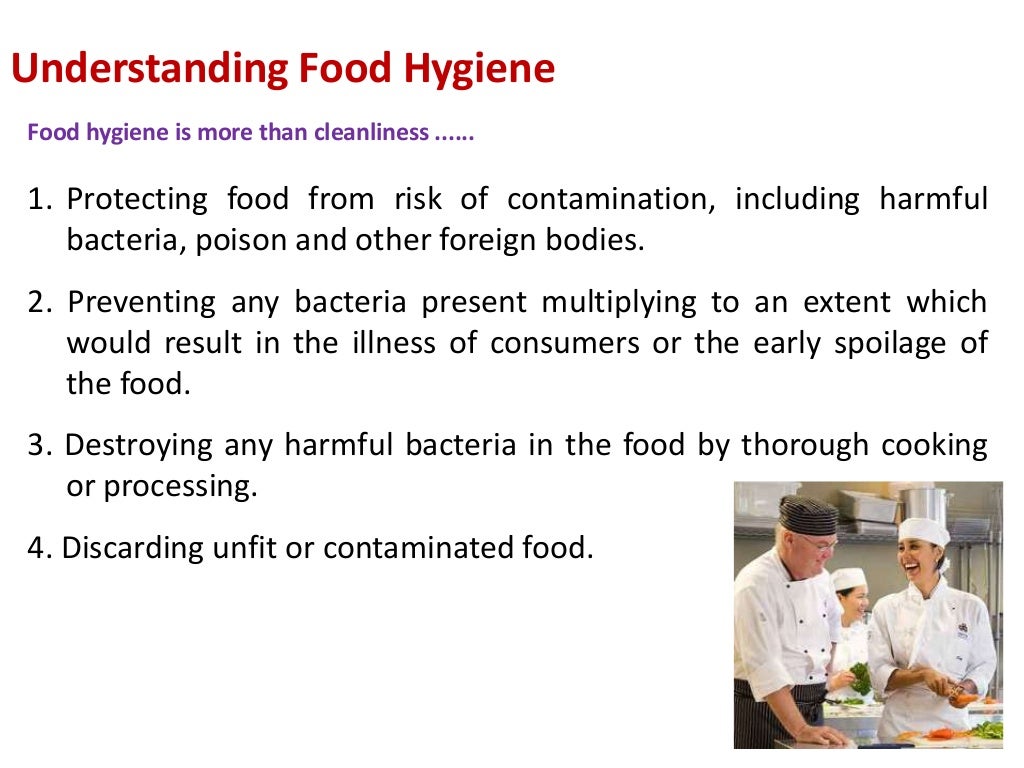 Understanding Food Hygiene

Food hygiene is more than cleanliness ......

1. Protecting food from risk of contamination, including harmful bacteria, poison and other foreign bodies.

2. Preventing any bacteria present multiplying to an extent which would result in the illness of consumers or the early spoilage of the food.

3. Destroying any harmful bacteria in the food by thorough cooking or processing.

4. Discarding unfit or contaminated food.